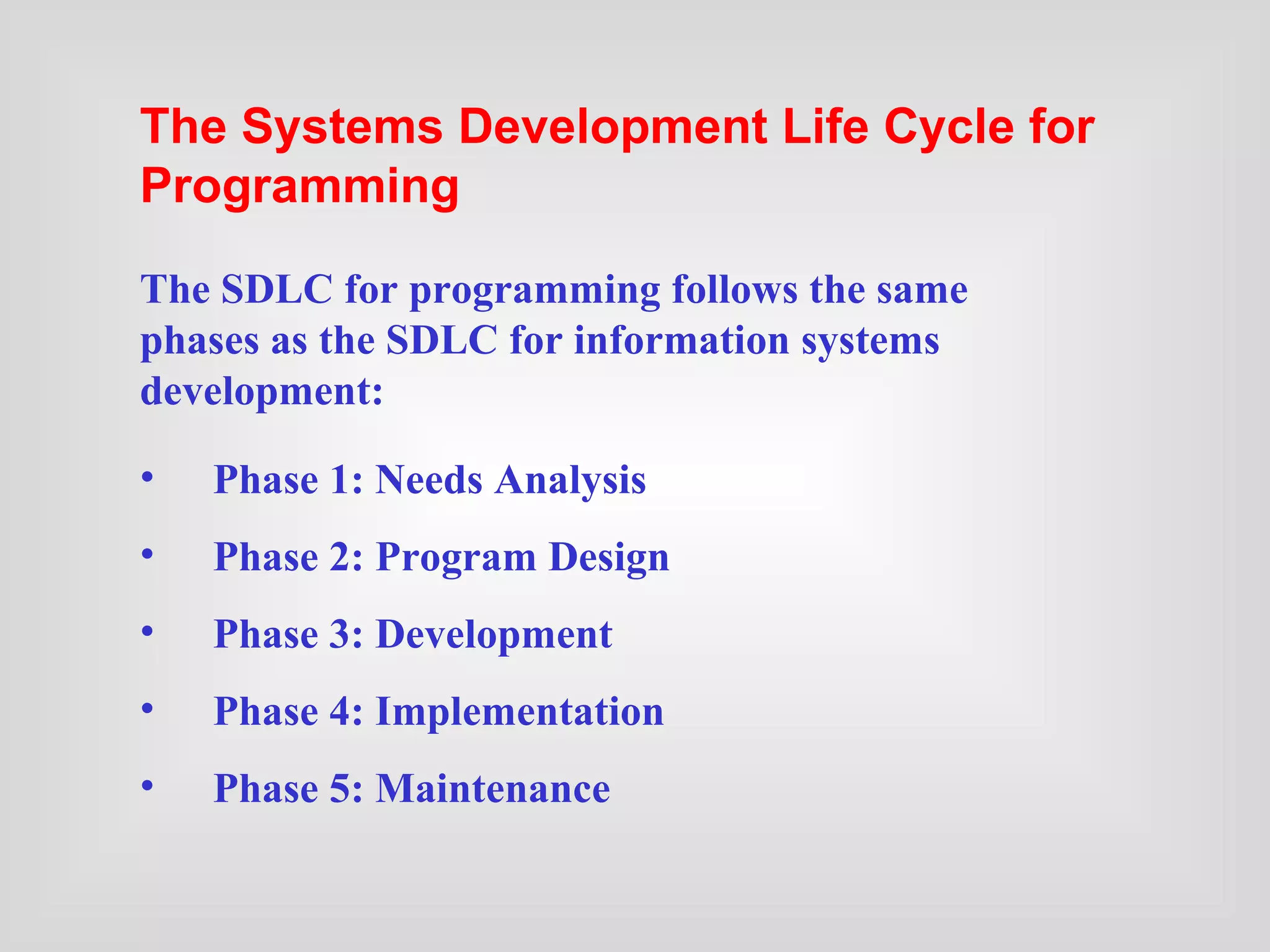 The Systems Development Life Cycle for Programming

The SDLC for programming follows the same phases as the SDLC for information systems development:

• Phase 1: Needs Analysis
• Phase 2: Program Design
• Phase 3: Development
• Phase 4: Implementation
• Phase 5: Maintenance